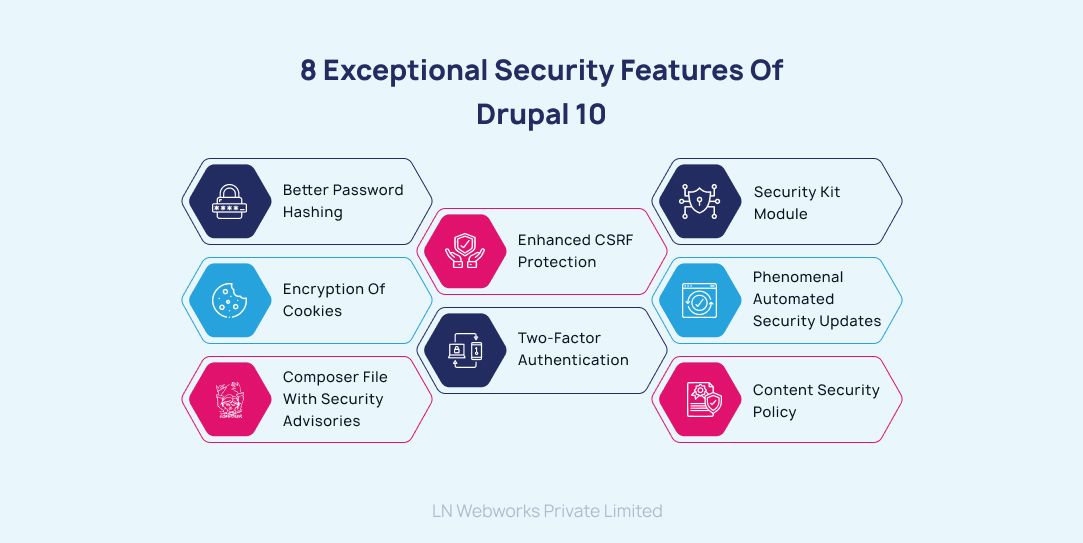 8 Exceptional Security Features Of Drupal 10

Better Password Hashing

Encryption Of Cookies

Composer File With Security Advisories

Enhanced CSRF Protection

Two-Factor Authentication

Security Kit Module

Phenomenal Automated Security Updates

Content Security Policy

LN Webworks Private Limited